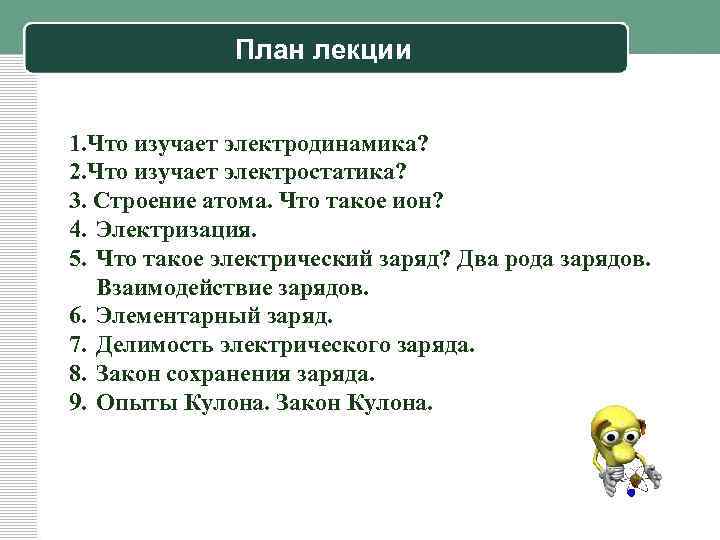 План лекции

1.Что изучает электродинамика?
2.Что изучает электростатика?
3. Строение атома. Что такое ион?
4. Электризация.
5. Что такое электрический заряд? Два рода зарядов. Взаимодействие зарядов.
6. Элементарный заряд.
7. Делимость электрического заряда.
8. Закон сохранения заряда.
9. Опыты Кулона. Закон Кулона.